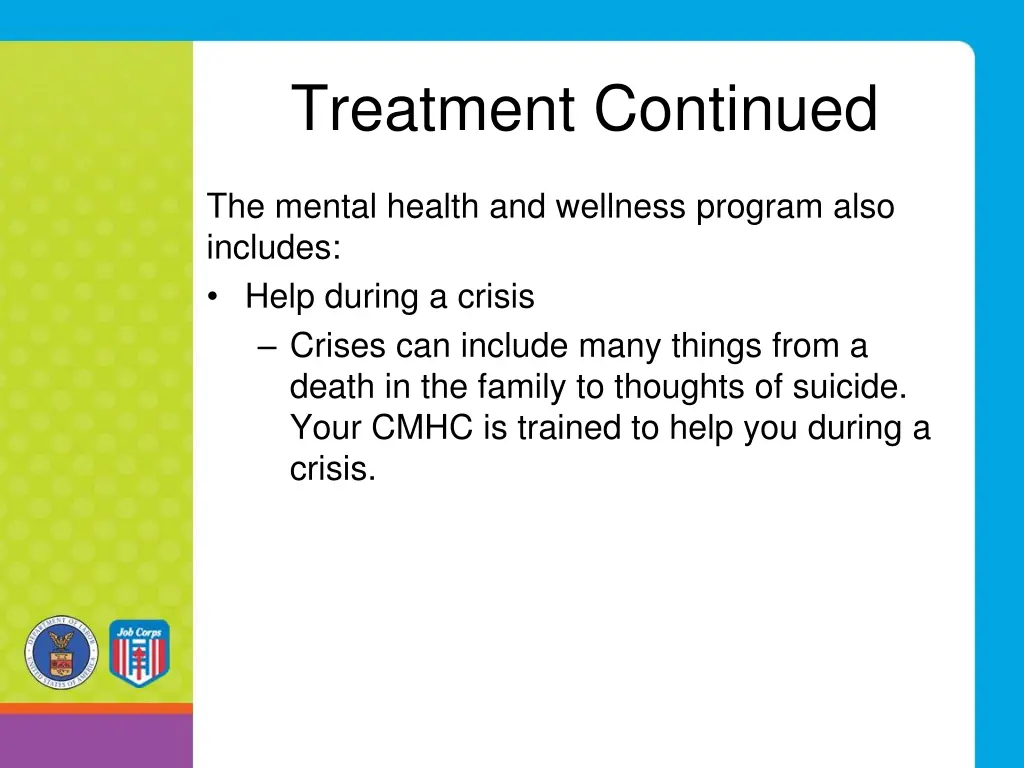 Treatment Continued

The mental health and wellness program also includes:

• Help during a crisis
– Crises can include many things from a death in the family to thoughts of suicide. Your CMHC is trained to help you during a crisis.

DEPARTMENT OF LABOR UNITED STATES OF AMERICA

Job Corps